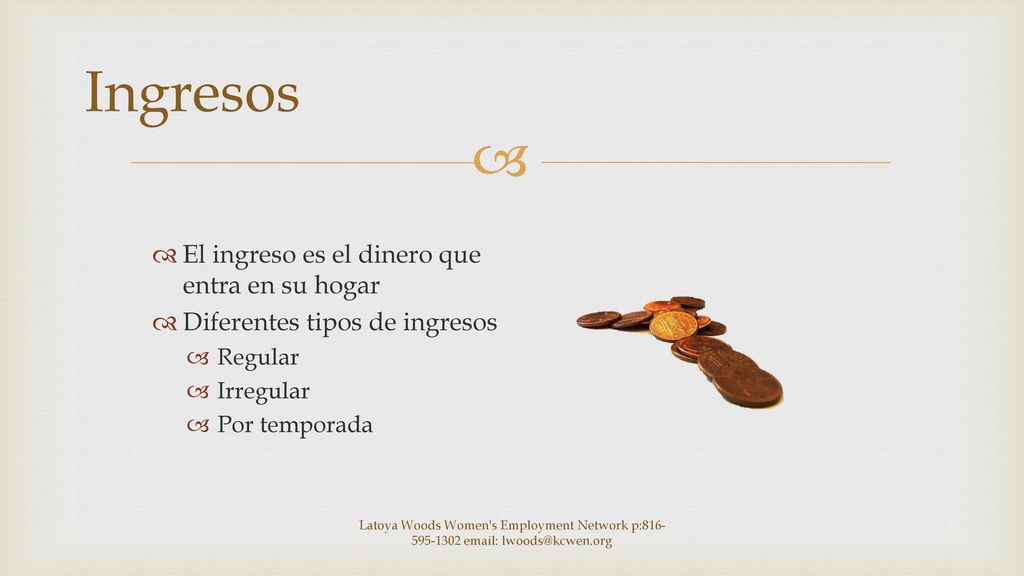 Ingresos

El ingreso es el dinero que entra en su hogar

Diferentes tipos de ingresos

Regular

Irregular

Por temporada

Latoya Woods Women's Employment Network p:816-595-1302 email: lwoods@kcwen.org